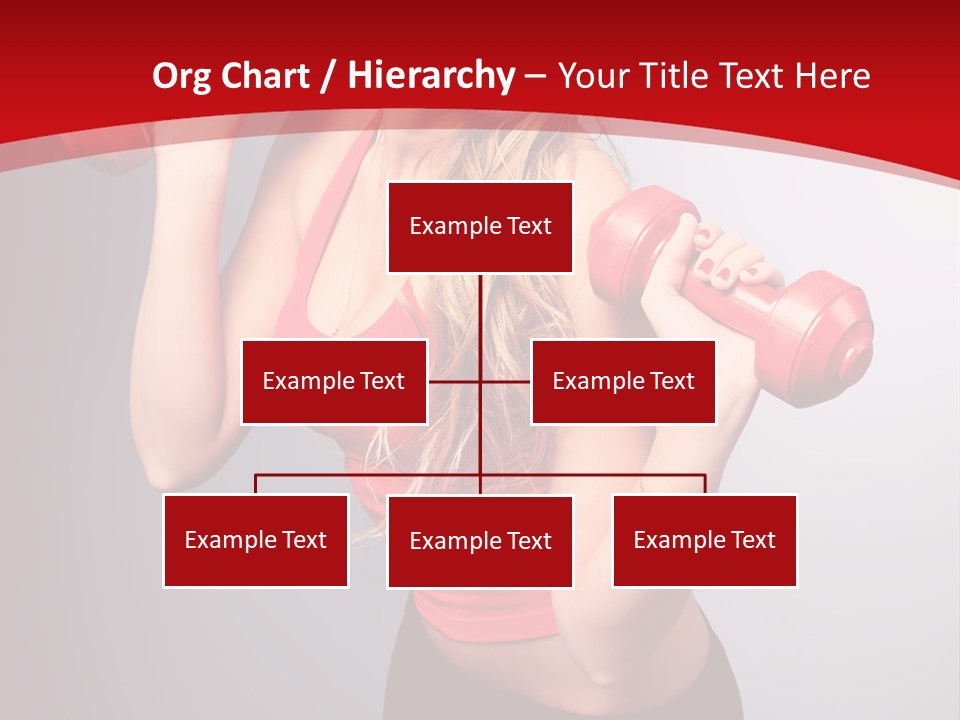 Org Chart / Hierarchy – Your Title Text Here

Example Text

Example Text

Example Text

Example Text

Example Text

Example Text